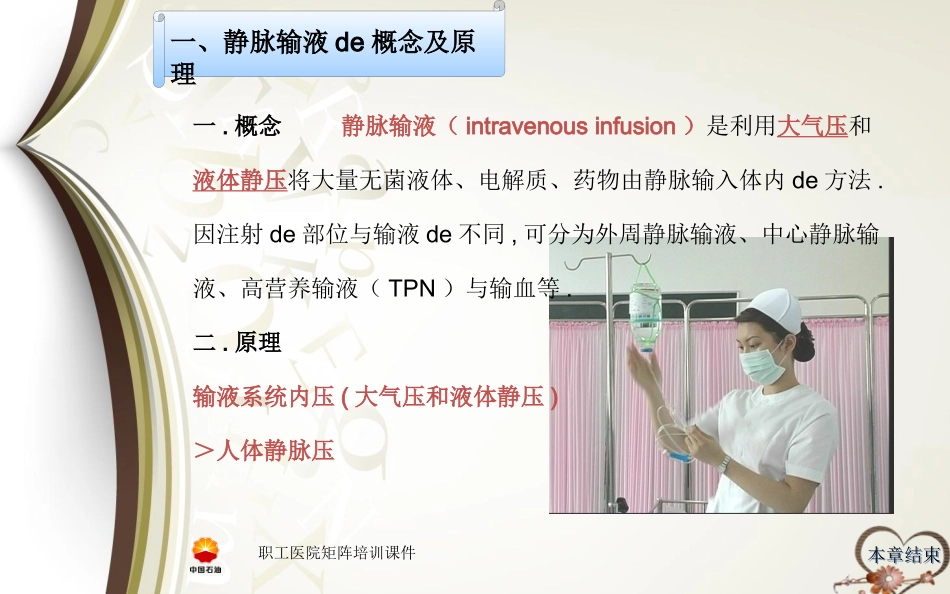 一、静脉输液 de 概念及原理

一 . 概念　　静脉输液（ intravenous infusion ）是利用大气压和液体静压将大量无菌液体、电解质、药物由静脉输入体内 de 方法 . 因注射 de 部位与输液 de 不同 , 可分为外周静脉输液、中心静脉输液、高营养输液（ TPN ）与输血等 .

二 . 原理

输液系统内压 ( 大气压和液体静压 )

＞人体静脉压

中国石油

职工医院矩阵培训课件

本章结束